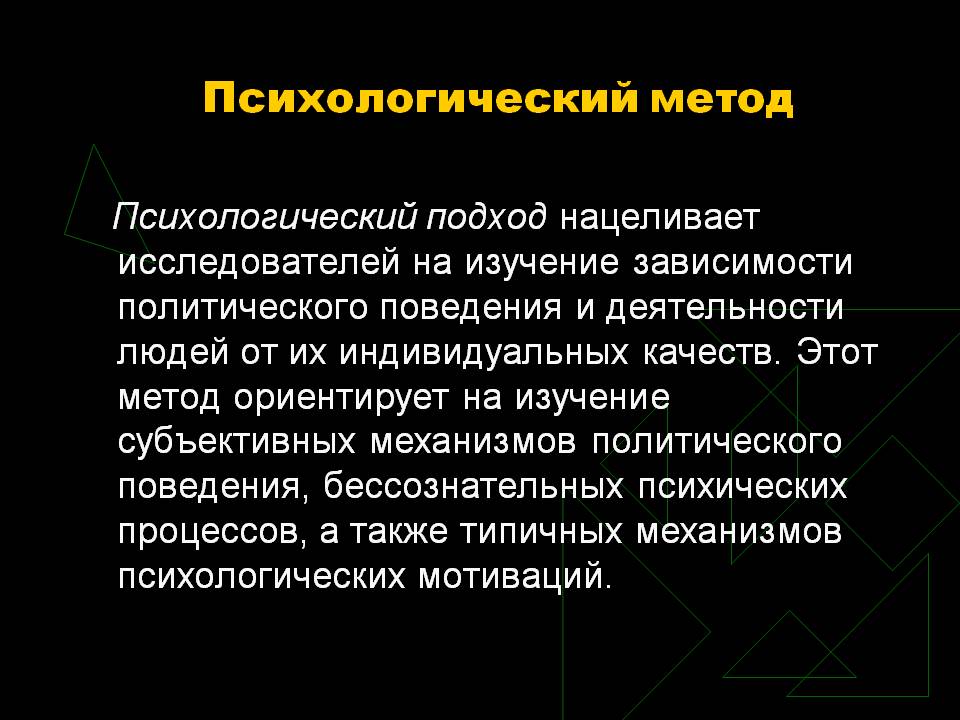 Психологический метод

Психологический подход нацеливает исследователей на изучение зависимости политического поведения и деятельности людей от их индивидуальных качеств. Этот метод ориентирует на изучение субъективных механизмов политического поведения, бессознательных психических процессов, а также типичных механизмов психологических мотиваций.